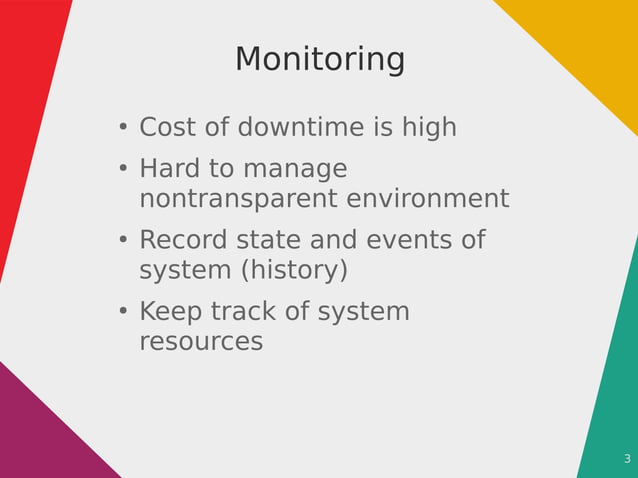 Monitoring

• Cost of downtime is high
• Hard to manage nontransparent environment
• Record state and events of system (history)
• Keep track of system resources

3